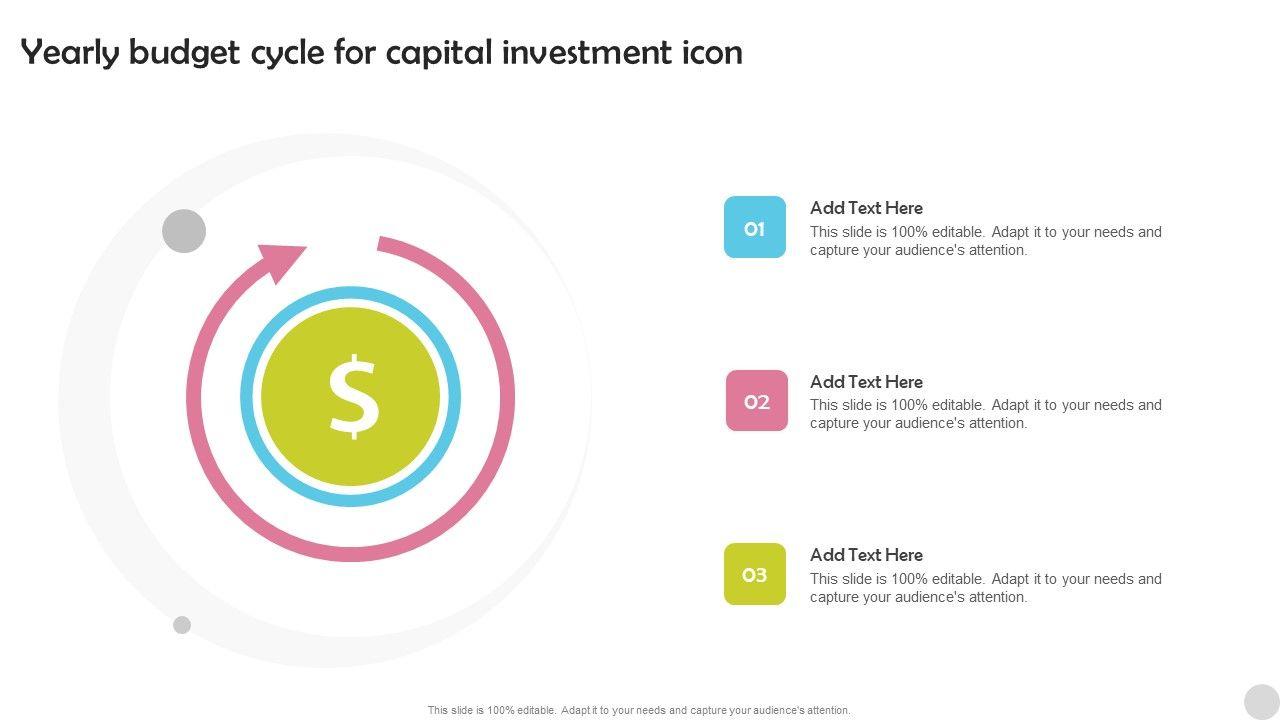 Yearly budget cycle for capital investment icon

$

01

Add Text Here

This slide is 100% editable. Adapt it to your needs and capture your audience's attention.

02

Add Text Here

This slide is 100% editable. Adapt it to your needs and capture your audience's attention.

03

Add Text Here

This slide is 100% editable. Adapt it to your needs and capture your audience's attention.

This slide is 100% editable. Adapt it to your needs and capture your audience's attention.